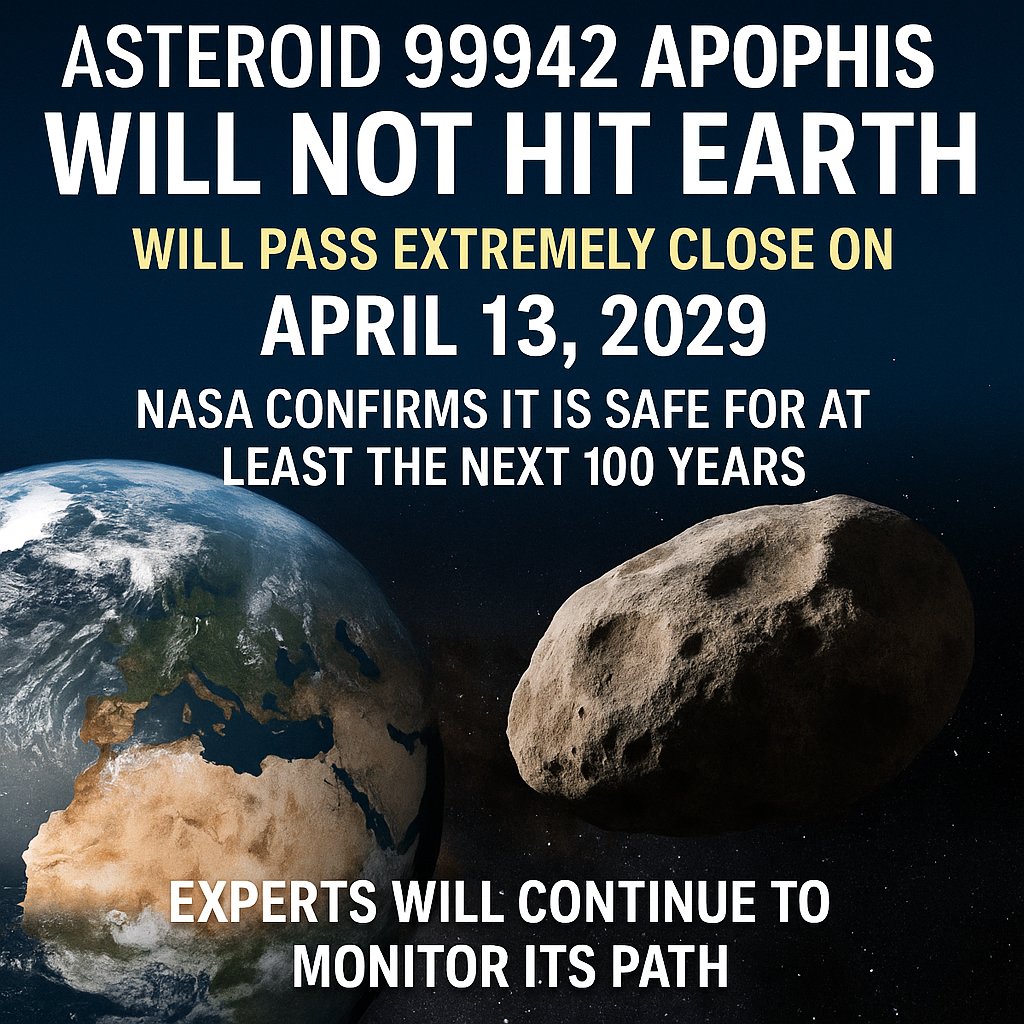 ASTEROID 99942 APOPHIS
WILL NOT HIT EARTH

WILL PASS EXTREMELY CLOSE ON
APRIL 13, 2029

NASA CONFIRMS IT IS SAFE FOR AT LEAST THE NEXT 100 YEARS

EXPERTS WILL CONTINUE TO MONITOR ITS PATH